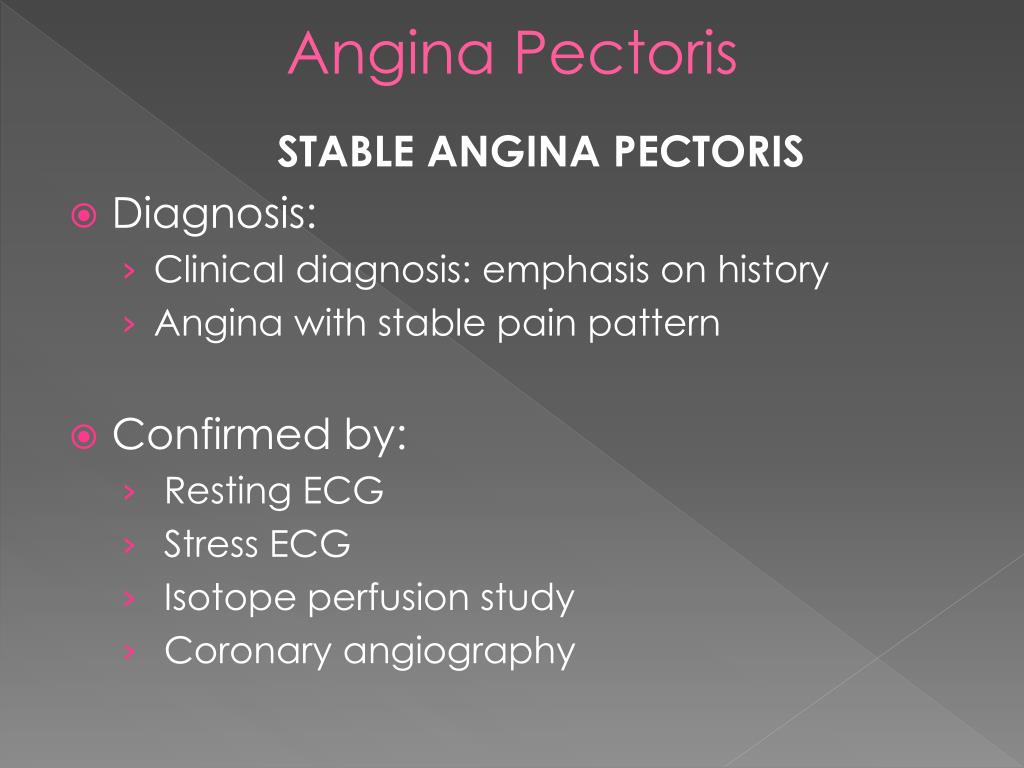 Angina Pectoris

STABLE ANGINA PECTORIS

Diagnosis:
› Clinical diagnosis: emphasis on history
› Angina with stable pain pattern

Confirmed by:
› Resting ECG
› Stress ECG
› Isotope perfusion study
› Coronary angiography